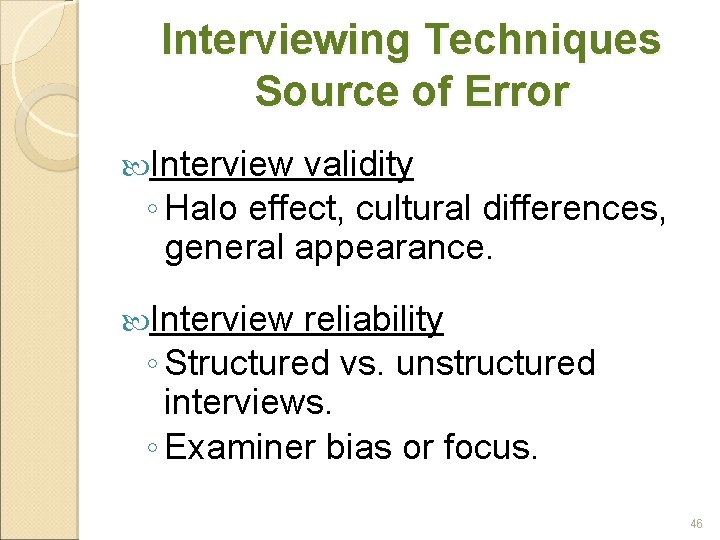 Interviewing Techniques
Source of Error

Interview validity
◦ Halo effect, cultural differences, general appearance.

Interview reliability
◦ Structured vs. unstructured interviews.
◦ Examiner bias or focus.

46